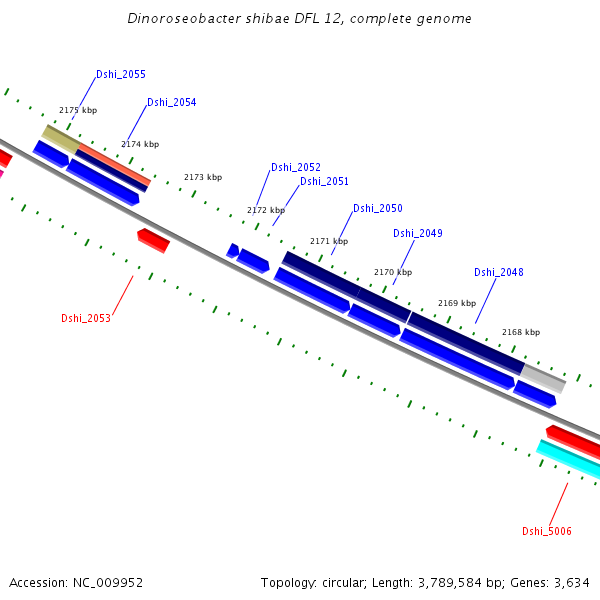 Dinoroseobacter shibae DFL 12, complete genome

Dshi_2055
2175 kbp
Dshi_2054
2174 kbp
2173 kbp
Dshi_2052
Dshi_2051
2172 kbp
Dshi_2050
2171 kbp
Dshi_2049
2170 kbp
Dshi_2048
2169 kbp
2168 kbp
Dshi_2053
Dshi_5006

Accession: NC_009952

Topology: circular; Length: 3,789,584 bp; Genes: 3,634